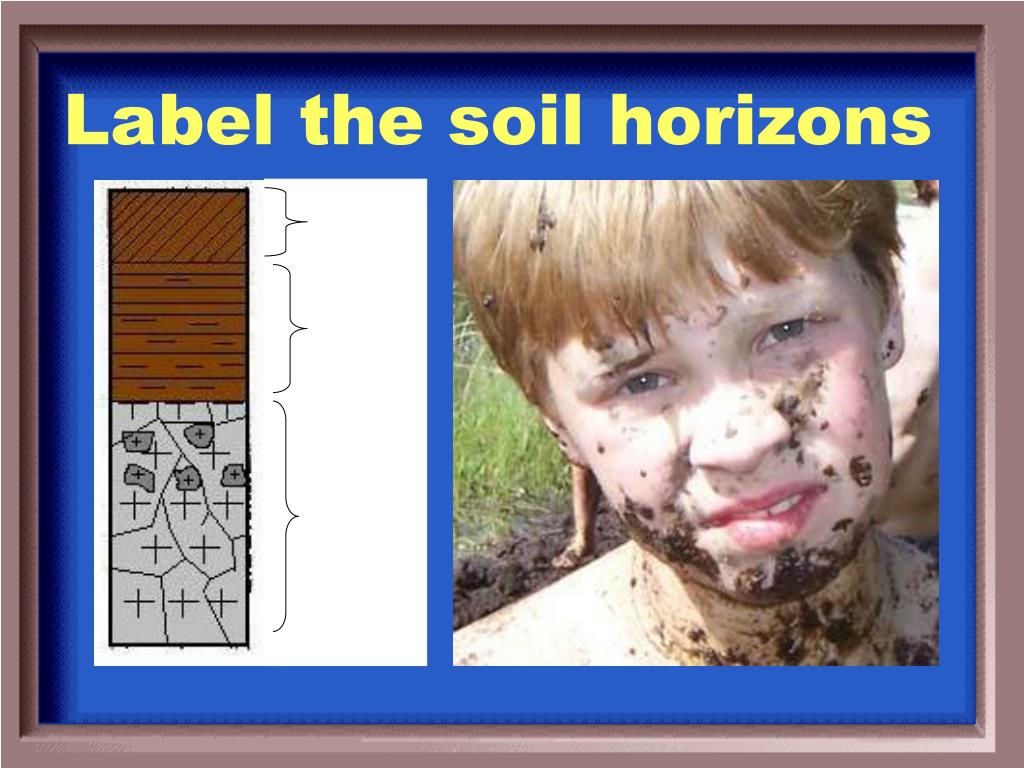 Label the soil horizons